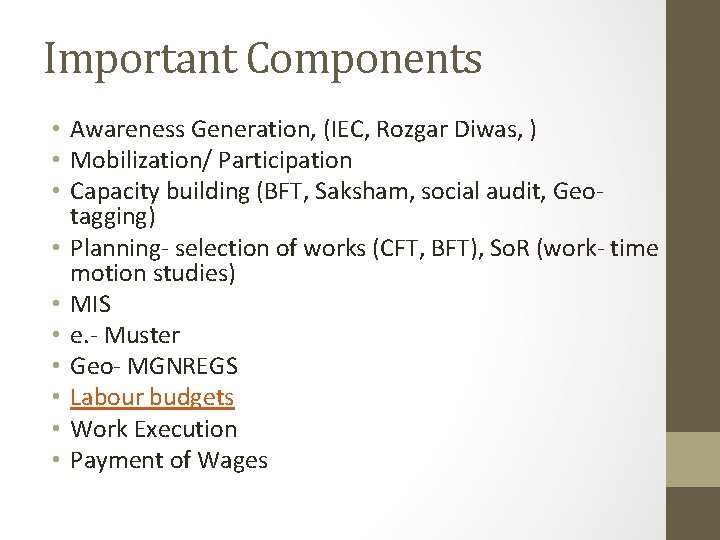 Important Components

• Awareness Generation, (IEC, Rozgar Diwas, )
• Mobilization/ Participation
• Capacity building (BFT, Saksham, social audit, Geo-tagging)
• Planning- selection of works (CFT, BFT), SoR (work- time motion studies)
• MIS
• e.- Muster
• Geo- MGNREGS
• Labour budgets
• Work Execution
• Payment of Wages